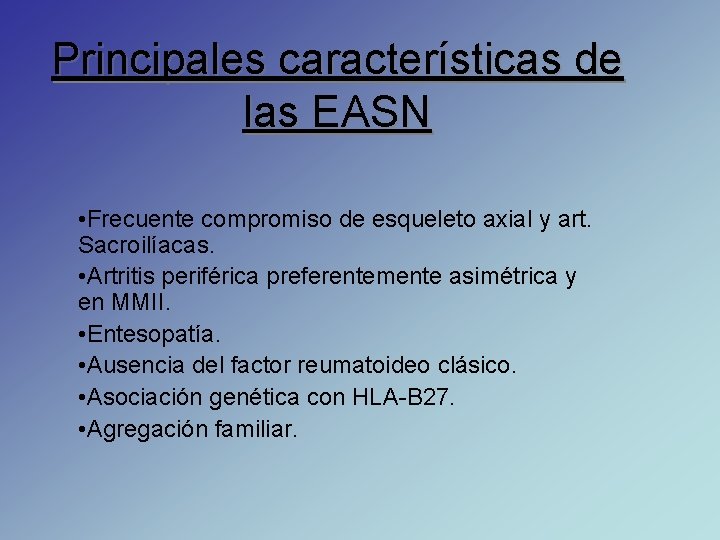 Principales características de las EASN

•Frecuente compromiso de esqueleto axial y art. Sacroilíacas.
•Artritis periférica preferentemente asimétrica y en MMII.
•Entesopatía.
•Ausencia del factor reumatoideo clásico.
•Asociación genética con HLA-B27.
•Agregación familiar.